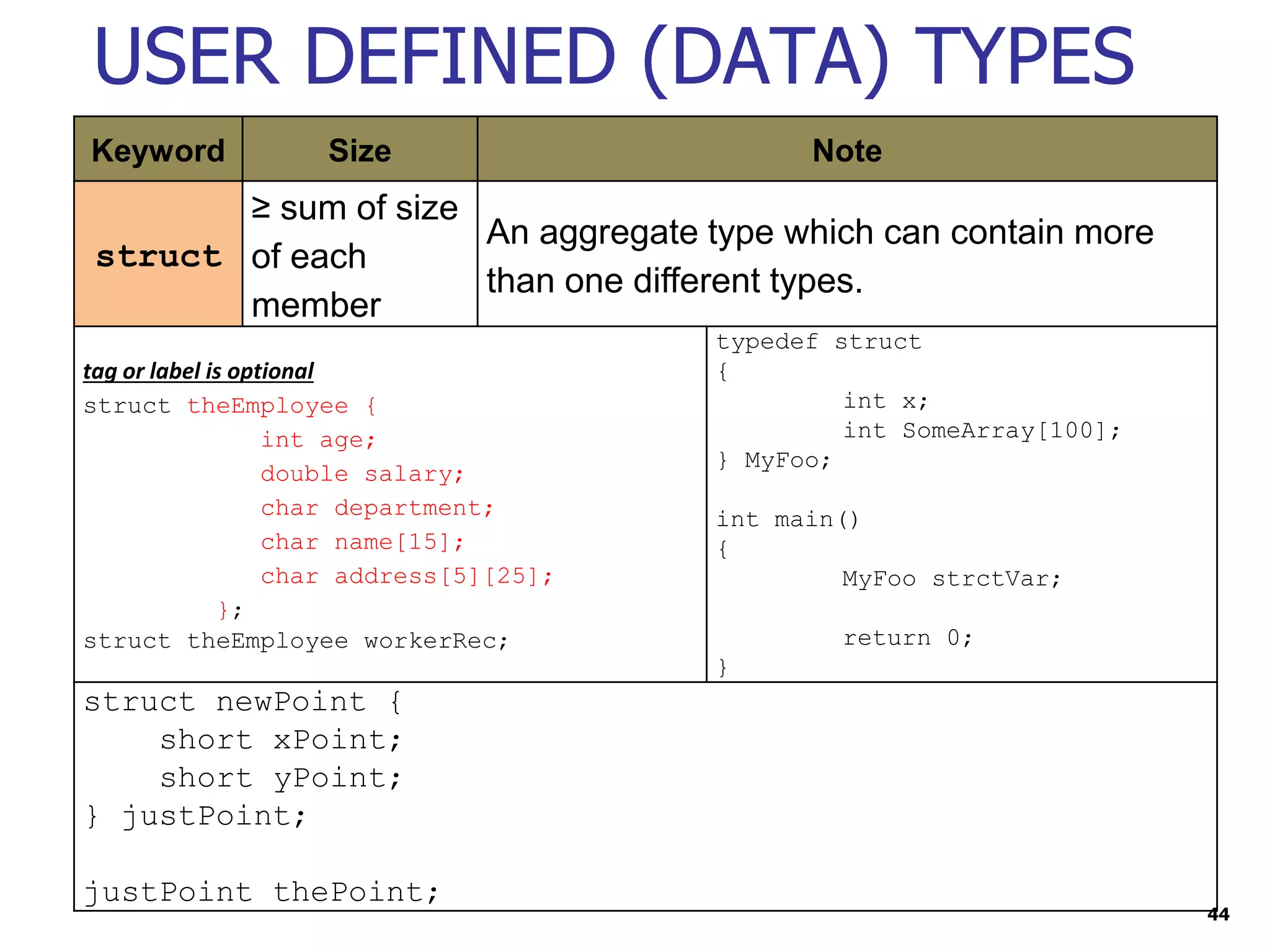 USER DEFINED (DATA) TYPES

| Keyword | Size | Note |
|---|---|---|
| struct | ≥ sum of size of each member | An aggregate type which can contain more than one different types. |

tag or label is optional

struct theEmployee {
int age;
double salary;
char department;
char name[15];
char address[5][25];
};
struct theEmployee workerRec;

typedef struct
{
int x;
int SomeArray[100];
} MyFoo;

int main()
{
MyFoo strctVar;

return 0;
}

struct newPoint {
short xPoint;
short yPoint;
} justPoint;

justPoint thePoint;

44